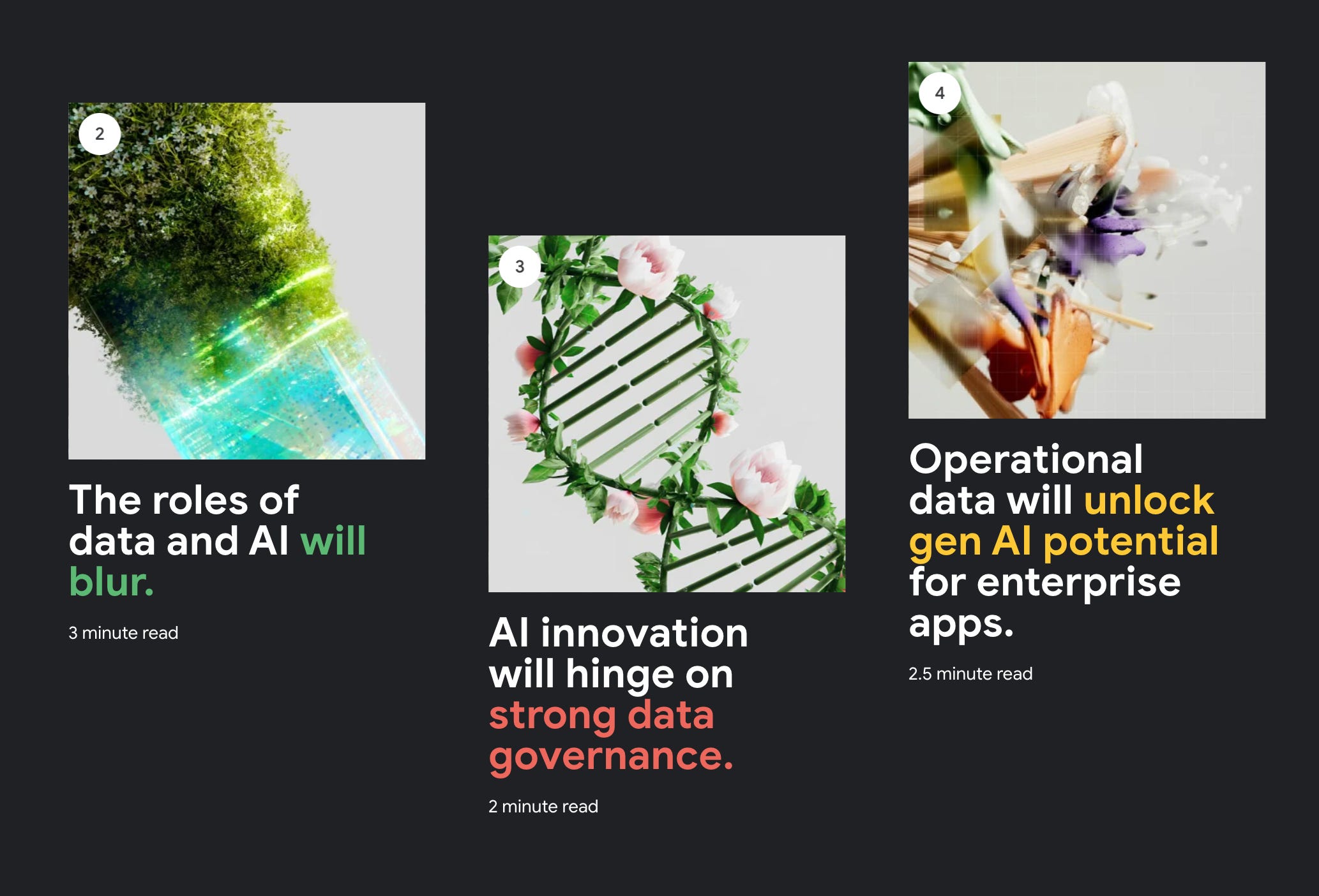 2

The roles of data and AI will blur.

3 minute read

3

AI innovation will hinge on strong data governance.

2 minute read

4

Operational data will unlock gen AI potential for enterprise apps.

2.5 minute read